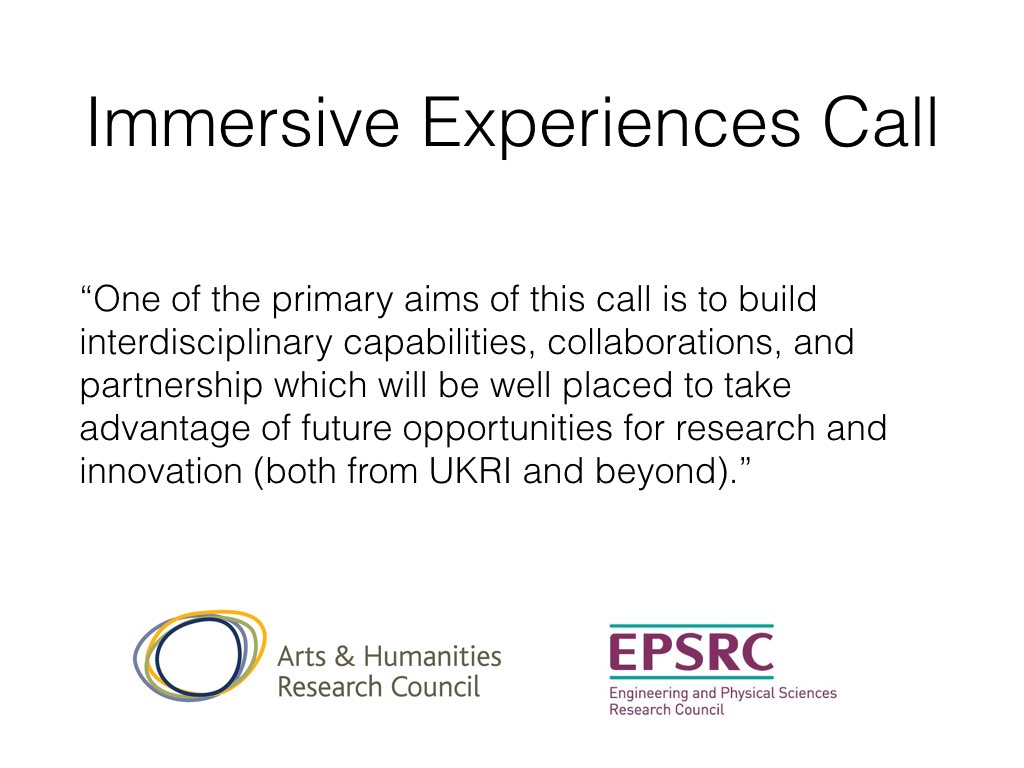 Immersive Experiences Call

“One of the primary aims of this call is to build interdisciplinary capabilities, collaborations, and partnership which will be well placed to take advantage of future opportunities for research and innovation (both from UKRI and beyond).”

Arts & Humanities Research Council

EPSRC
Engineering and Physical Sciences Research Council